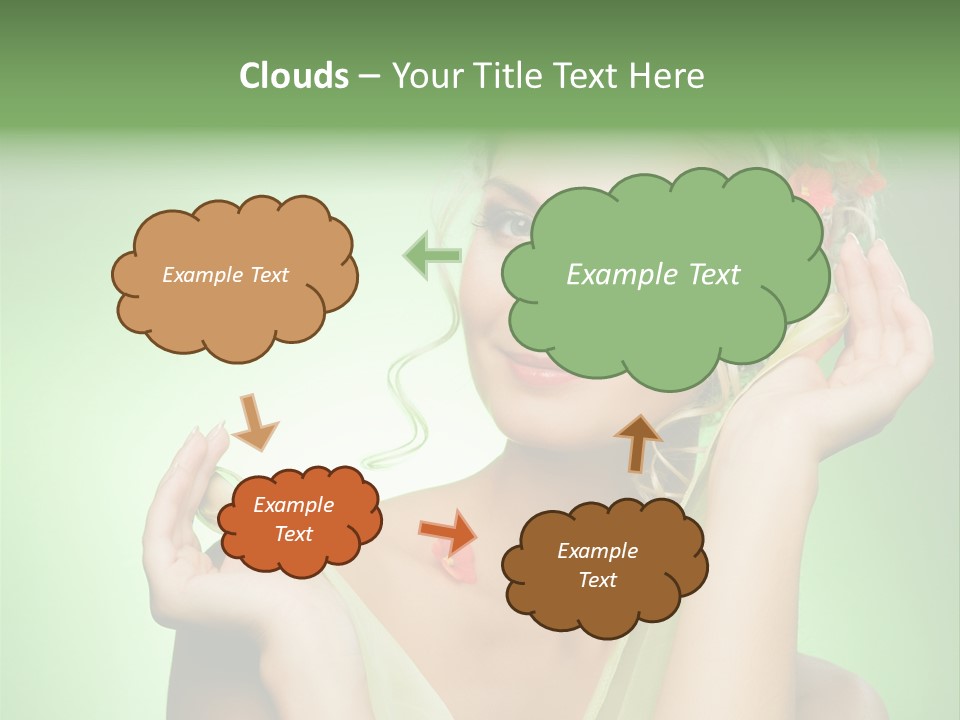 Clouds – Your Title Text Here

Example Text

Example Text

Example Text

Example Text